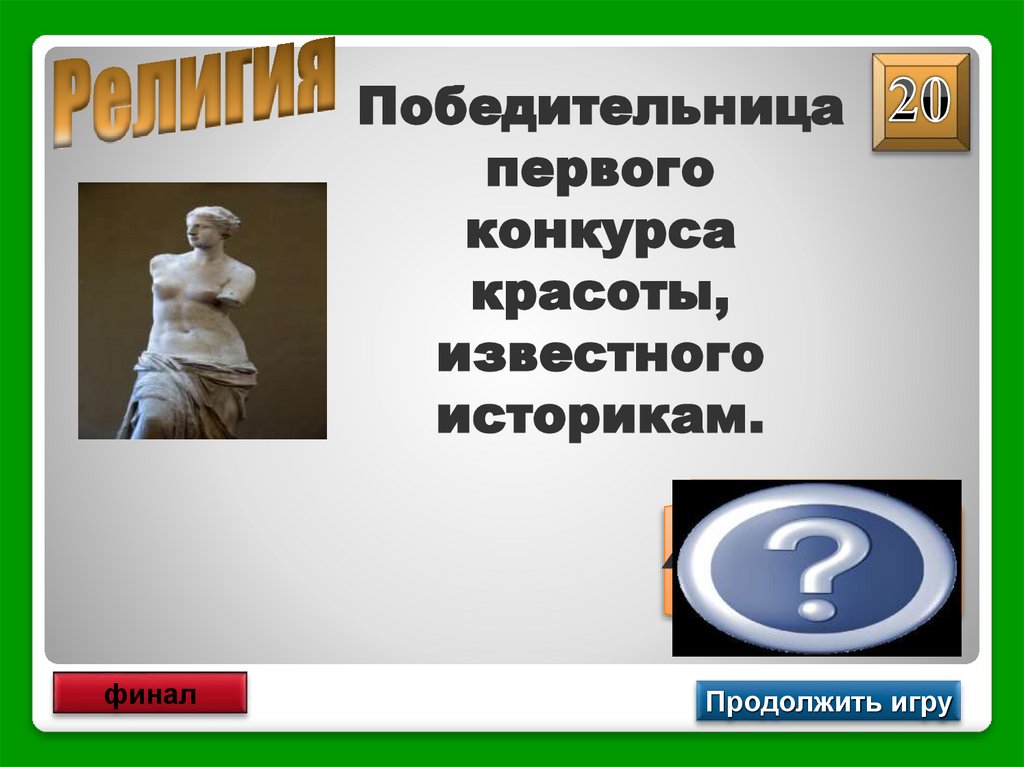 Религия

20

Победительница первого конкурса красоты, известного историкам.

?

финал

Продолжить игру